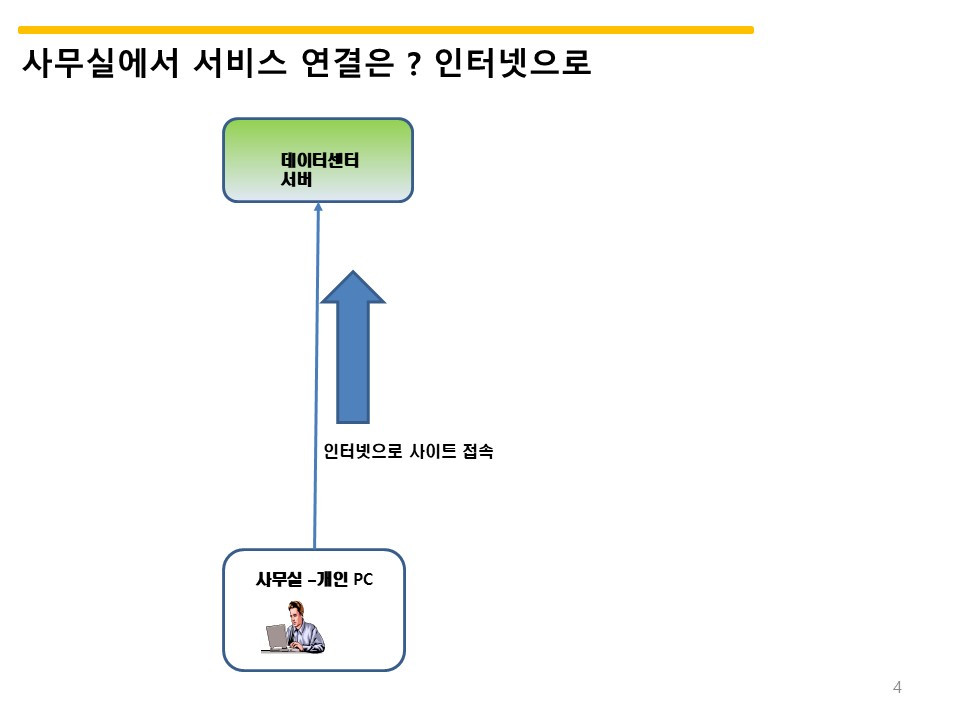 사무실에서 서비스 연결은 ? 인터넷으로

데이터센터
서버

인터넷으로 사이트 접속

사무실 –개인 PC

4